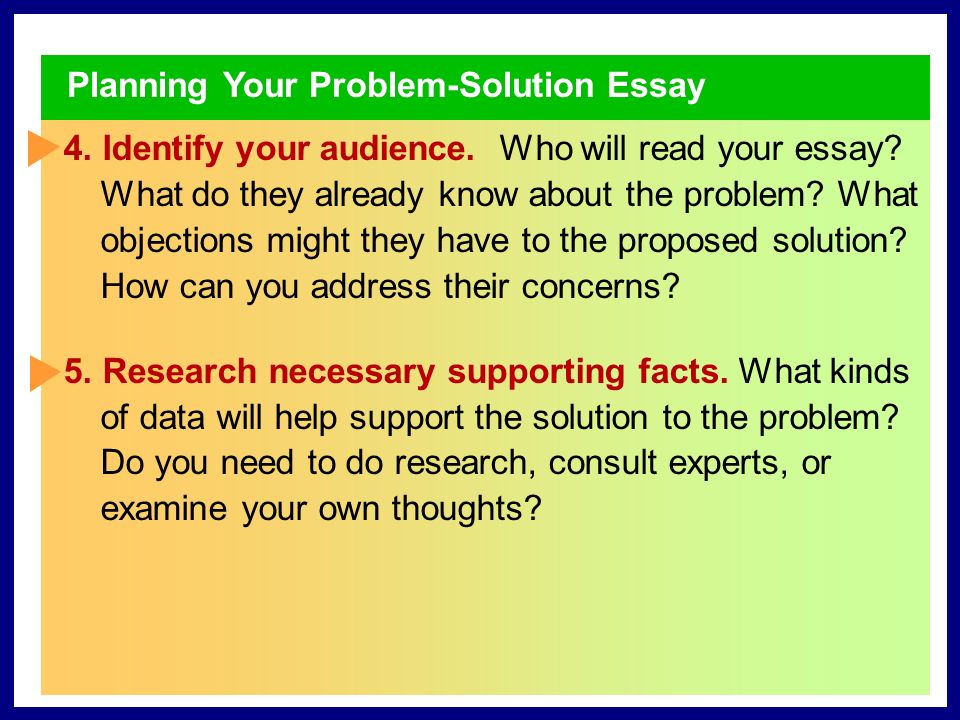 Planning Your Problem-Solution Essay

4. Identify your audience. Who will read your essay? What do they already know about the problem? What objections might they have to the proposed solution? How can you address their concerns?

5. Research necessary supporting facts. What kinds of data will help support the solution to the problem? Do you need to do research, consult experts, or examine your own thoughts?